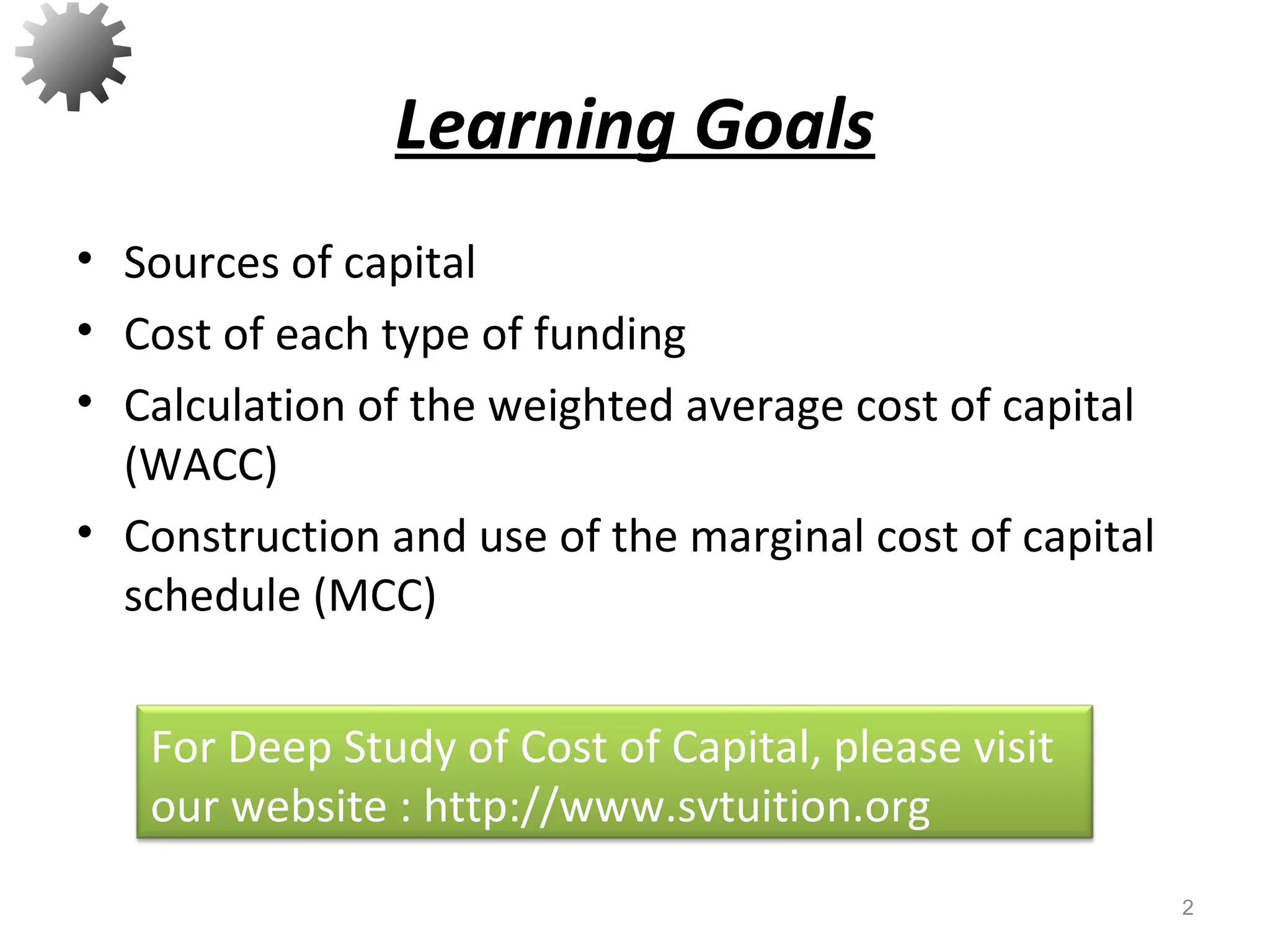 Learning Goals

• Sources of capital
• Cost of each type of funding
• Calculation of the weighted average cost of capital (WACC)
• Construction and use of the marginal cost of capital schedule (MCC)

For Deep Study of Cost of Capital, please visit our website : http://www.svtuition.org

2